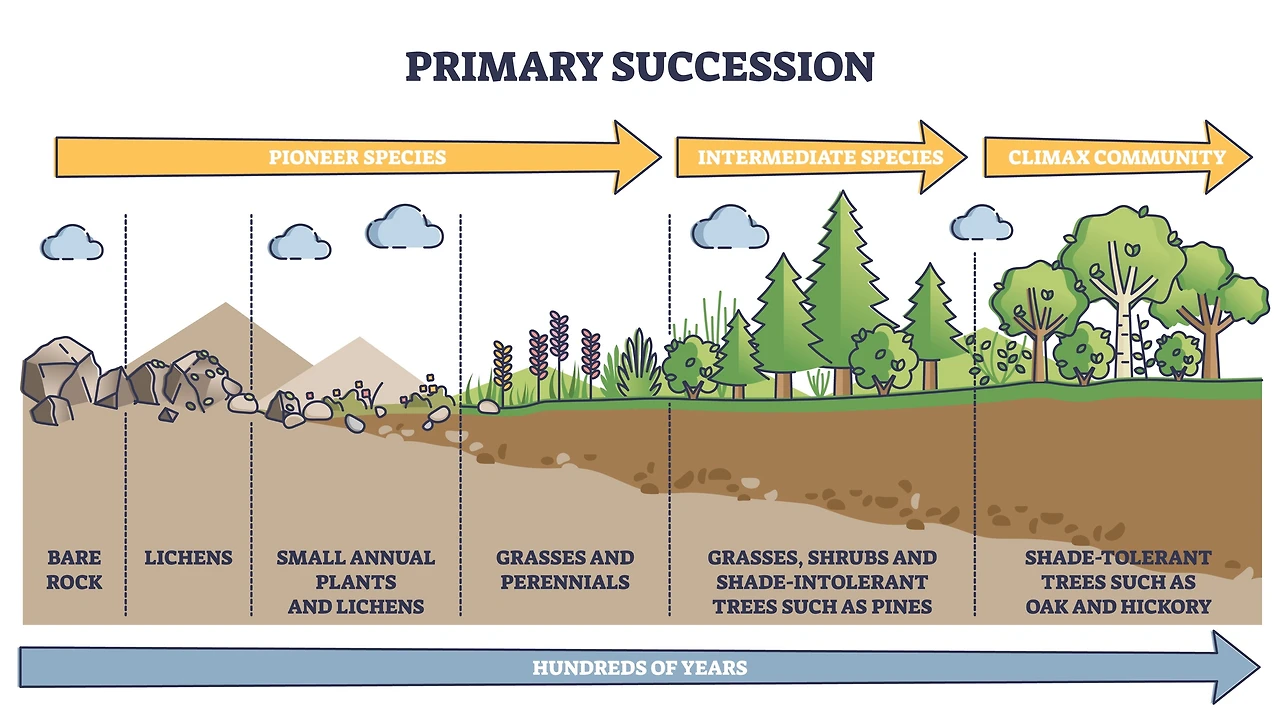 PRIMARY SUCCESSION

PIONEER SPECIES

INTERMEDIATE SPECIES

CLIMAX COMMUNITY

BARE ROCK

LICHENS

SMALL ANNUAL PLANTS AND LICHENS

GRASSES AND PERENNIALS

GRASSES, SHRUBS AND SHADE-INTOLERANT TREES SUCH AS PINES

SHADE-TOLERANT TREES SUCH AS OAK AND HICKORY

HUNDREDS OF YEARS